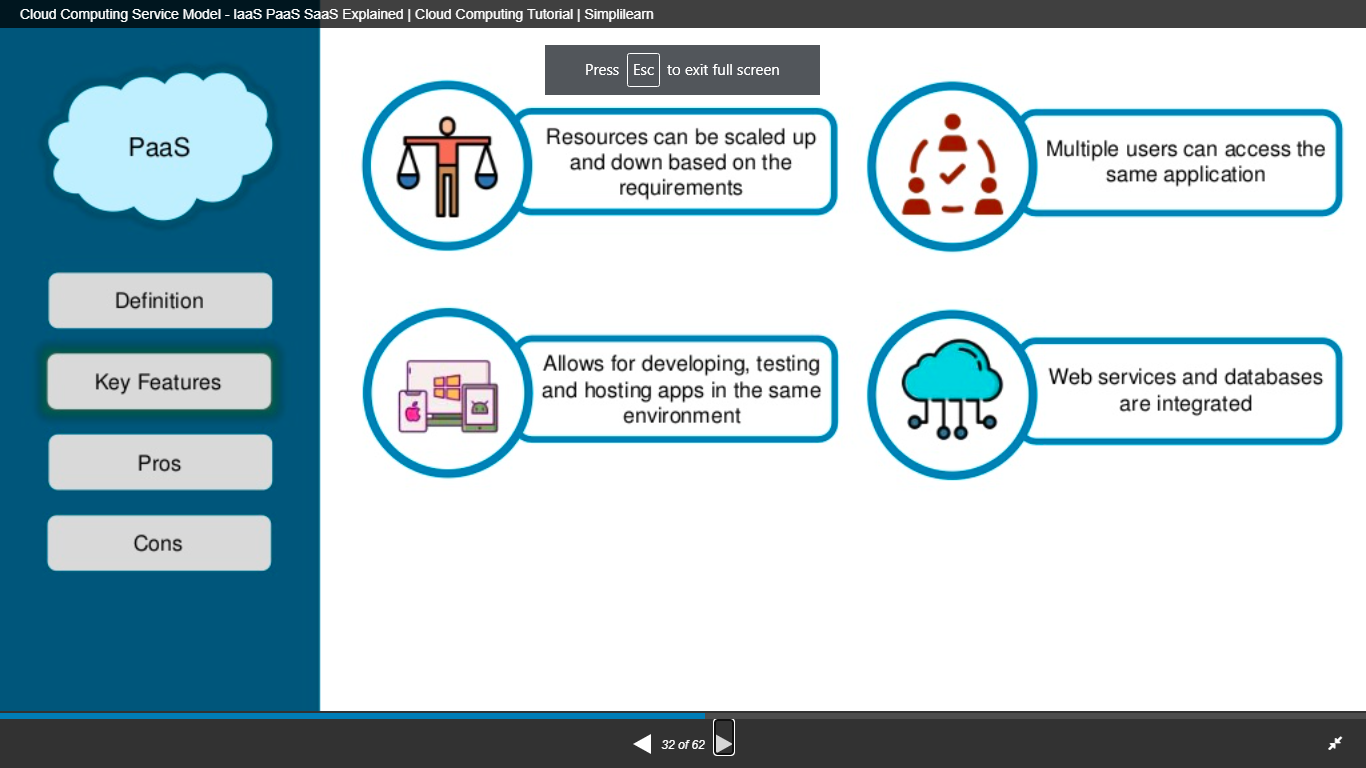 Cloud Computing Service Model - IaaS PaaS SaaS Explained | Cloud Computing Tutorial | Simplilearn

Press Esc to exit full screen

PaaS

Definition

Key Features

Pros

Cons

Resources can be scaled up and down based on the requirements

Multiple users can access the same application

Allows for developing, testing and hosting apps in the same environment

Web services and databases are integrated

32 of 62